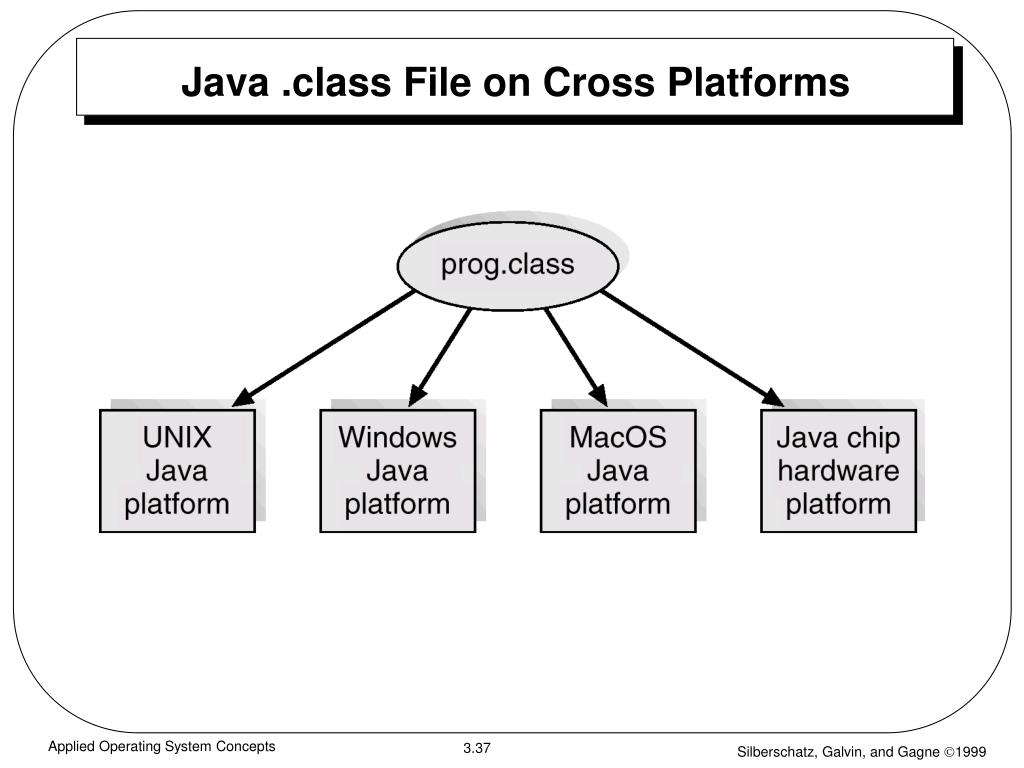 Java .class File on Cross Platforms

prog.class

UNIX Java platform

Windows Java platform

MacOS Java platform

Java chip hardware platform

Applied Operating System Concepts

3.37

Silberschatz, Galvin, and Gagne ©1999